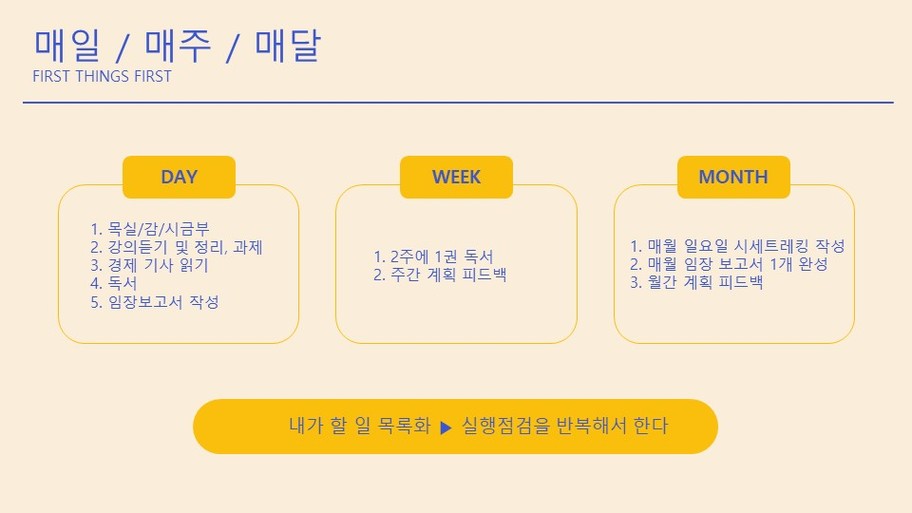 매일 / 매주 / 매달
FIRST THINGS FIRST

DAY

1. 목실/감/시금부
2. 강의듣기 및 정리, 과제
3. 경제 기사 읽기
4. 독서
5. 임장보고서 작성

WEEK

1. 2주에 1권 독서
2. 주간 계획 피드백

MONTH

1. 매월 일요일 시세트레킹 작성
2. 매월 임장 보고서 1개 완성
3. 월간 계획 피드백

내가 할 일 목록화 ▶ 실행점검을 반복해서 한다